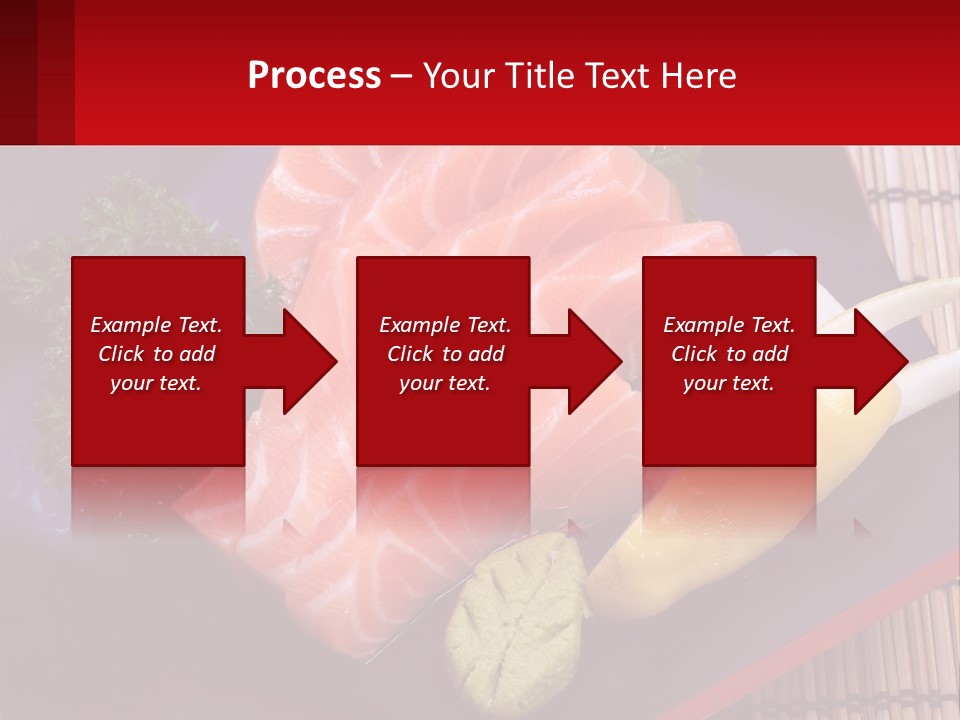 Process – Your Title Text Here

Example Text. Click to add your text.

Example Text. Click to add your text.

Example Text. Click to add your text.